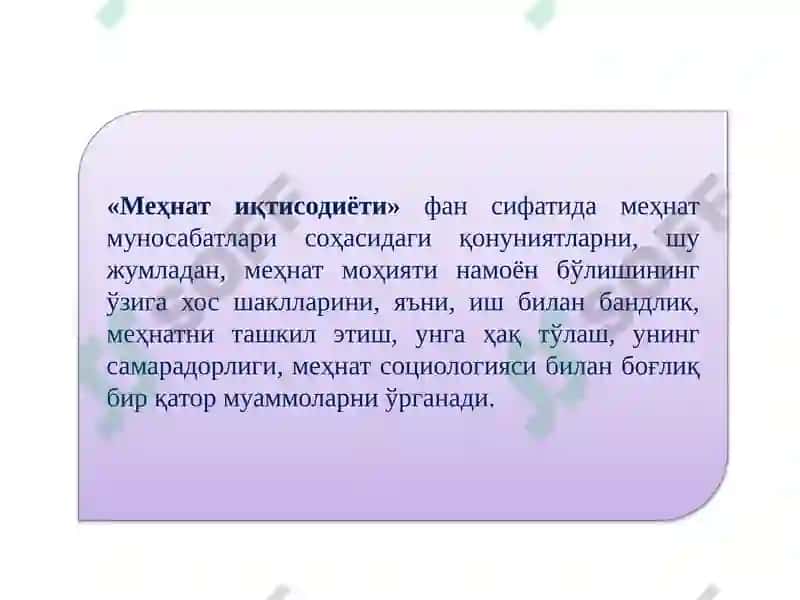 «Меҳнат иқтисодиёти» фан сифатида меҳнат муносабатлари соҳасидаги қонуниятларни, шу жумладан, меҳнат моҳияти намоён бўлишининг ўзига хос шаклларини, яъни, иш билан бандлик, меҳнатни ташкил этиш, унга ҳақ тўлаш, унинг самарадорлиги, меҳнат социологияси билан боғлиқ бир қатор муаммоларни ўрганади.